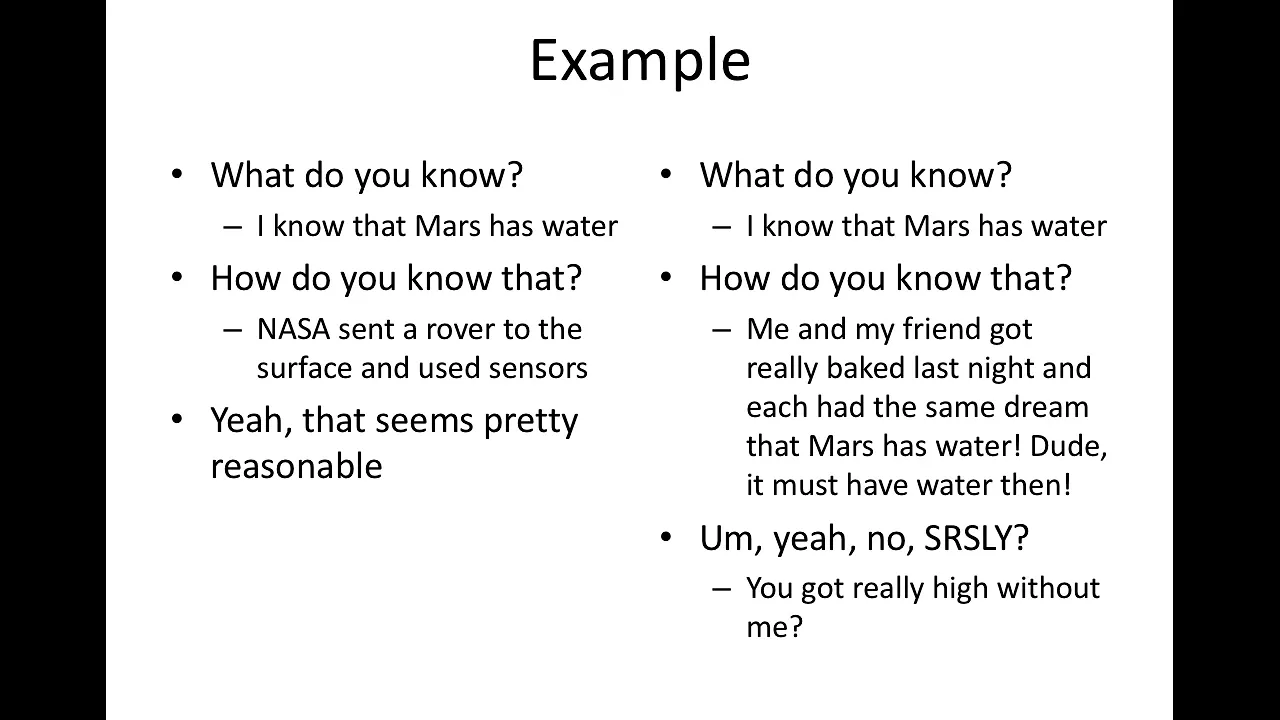 Example

• What do you know?
 – I know that Mars has water
• How do you know that?
 – NASA sent a rover to the surface and used sensors
• Yeah, that seems pretty reasonable

• What do you know?
 – I know that Mars has water
• How do you know that?
 – Me and my friend got really baked last night and each had the same dream that Mars has water! Dude, it must have water then!
• Um, yeah, no, SRSLY?
 – You got really high without me?